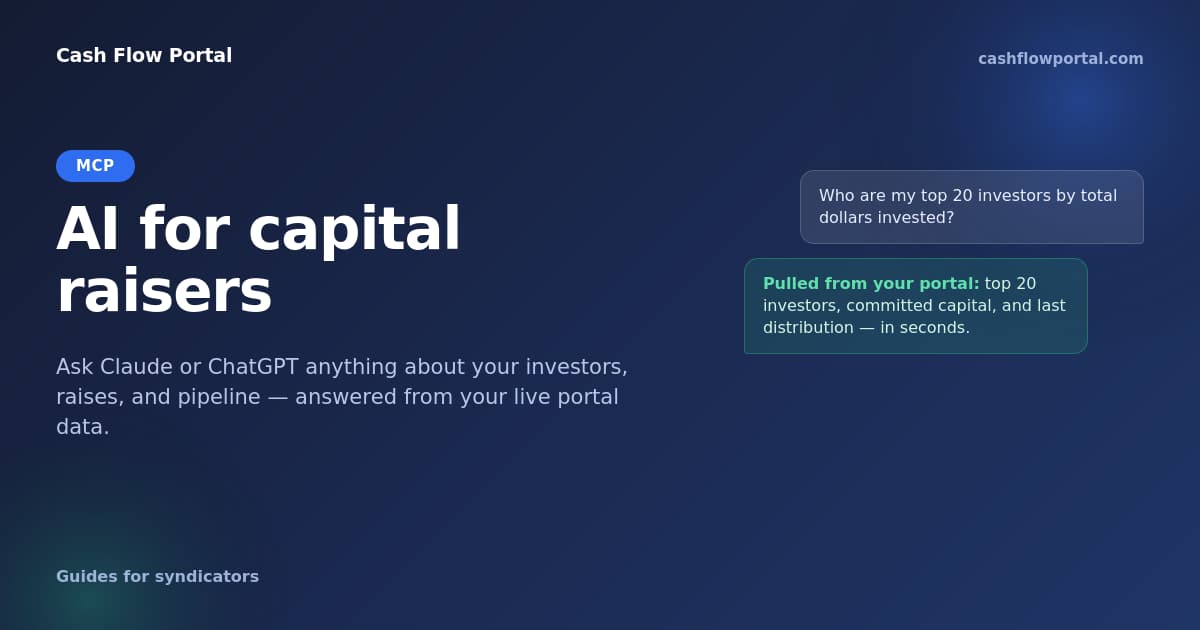 Cash Flow Portal

cashflowportal.com

MCP

AI for capital raisers

Ask Claude or ChatGPT anything about your investors, raises, and pipeline — answered from your live portal data.

Who are my top 20 investors by total dollars invested?

Pulled from your portal: top 20 investors, committed capital, and last distribution — in seconds.

Guides for syndicators